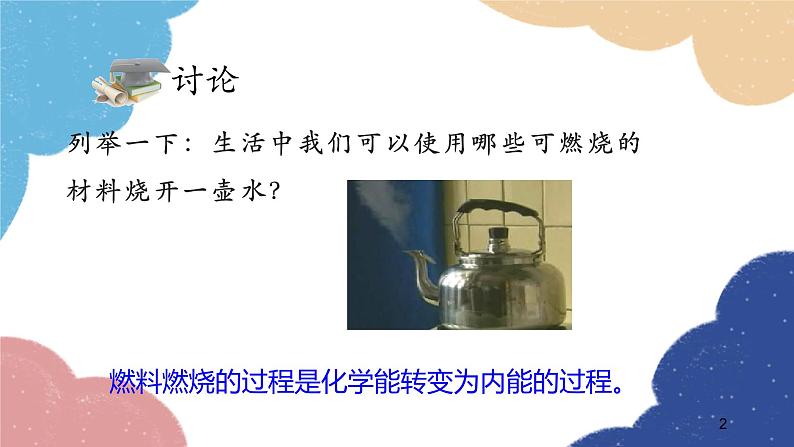 讨论

列举一下：生活中我们可以使用哪些可燃烧的材料烧开一壶水？

燃料燃烧的过程是化学能转变为内能的过程。

2